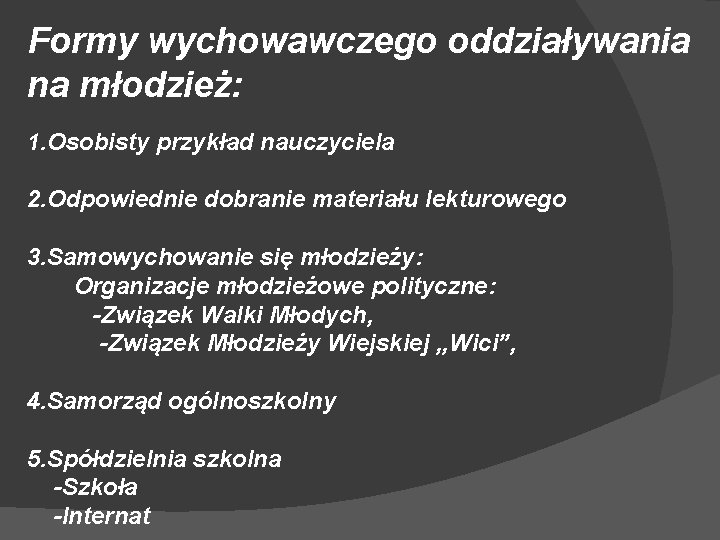 Formy wychowawczego oddziaływania na młodzież:

1.Osobisty przykład nauczyciela

2.Odpowiednie dobranie materiału lekturowego

3.Samowychowanie się młodzieży:
Organizacje młodzieżowe polityczne:
-Związek Walki Młodych,
-Związek Młodzieży Wiejskiej „Wici”,

4.Samorząd ogólnoszkolny

5.Spółdzielnia szkolna
-Szkoła
-Internat